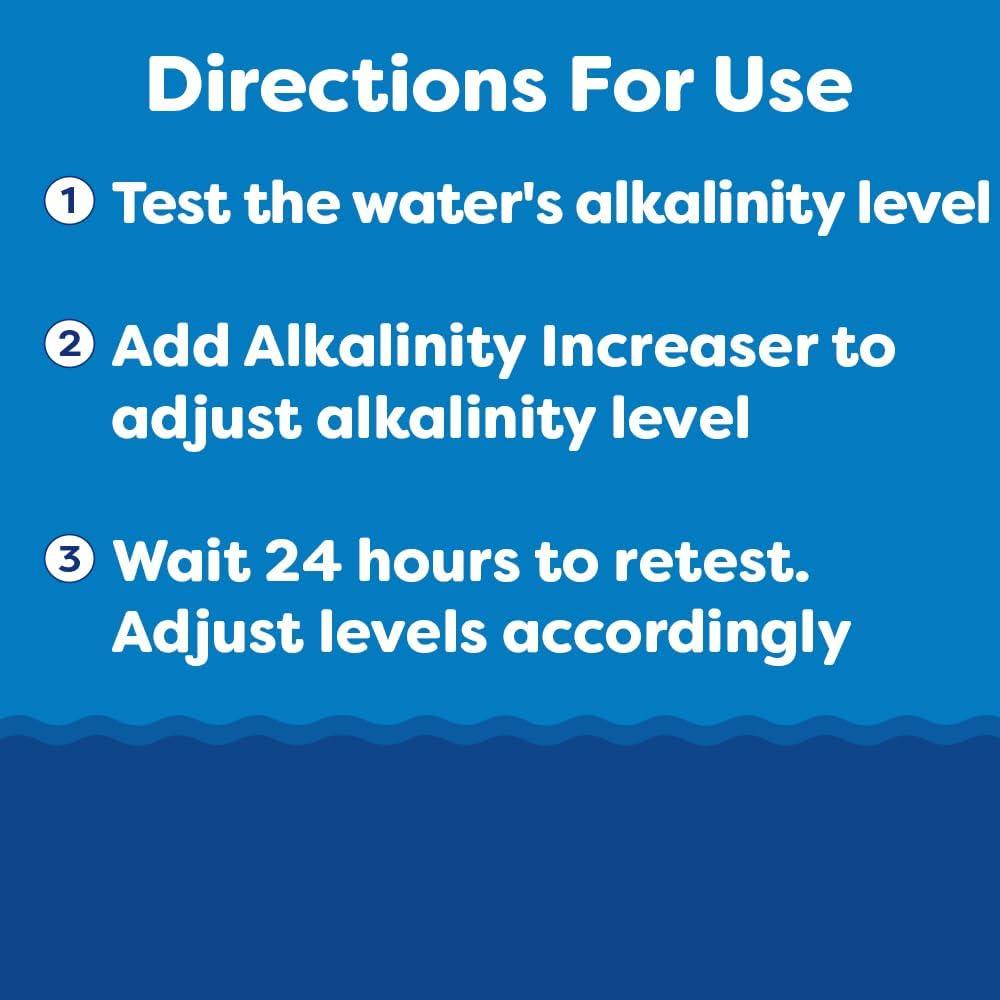 Directions For Use

1 Test the water's alkalinity level

2 Add Alkalinity Increaser to adjust alkalinity level

3 Wait 24 hours to retest. Adjust levels accordingly